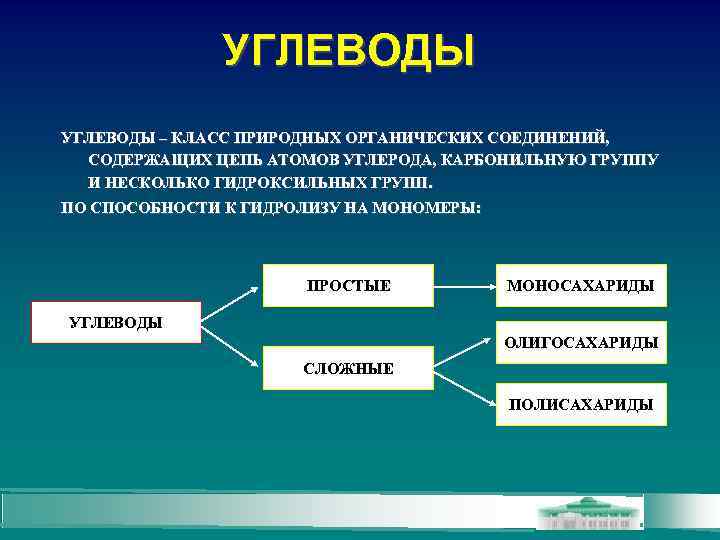 УГЛЕВОДЫ

УГЛЕВОДЫ – КЛАСС ПРИРОДНЫХ ОРГАНИЧЕСКИХ СОЕДИНЕНИЙ, СОДЕРЖАЩИХ ЦЕПЬ АТОМОВ УГЛЕРОДА, КАРБОНИЛЬНУЮ ГРУППУ И НЕСКОЛЬКО ГИДРОКСИЛЬНЫХ ГРУПП.

ПО СПОСОБНОСТИ К ГИДРОЛИЗУ НА МОНОМЕРЫ:

УГЛЕВОДЫ

ПРОСТЫЕ

СЛОЖНЫЕ

МОНОСАХАРИДЫ

ОЛИГОСАХАРИДЫ

ПОЛИСАХАРИДЫ